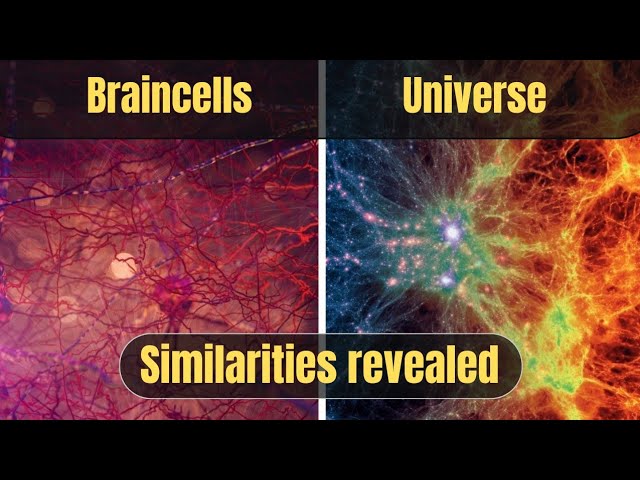 Braincells

Universe

Similarities revealed